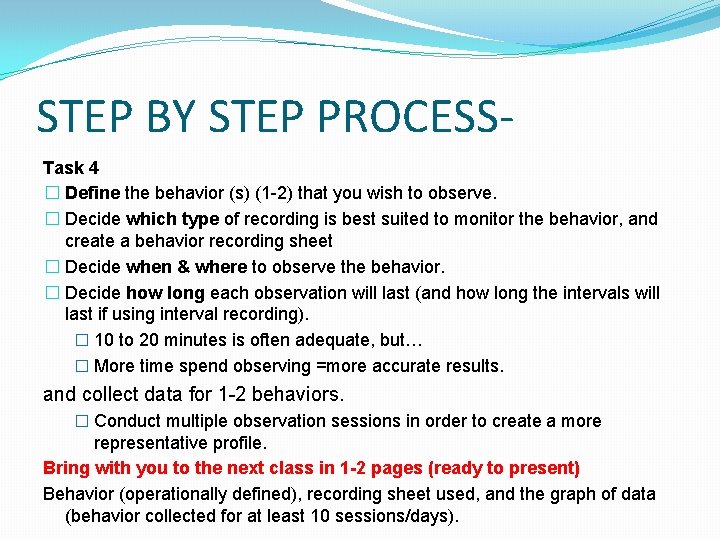 STEP BY STEP PROCESS-

Task 4

☐ Define the behavior (s) (1-2) that you wish to observe.

☐ Decide which type of recording is best suited to monitor the behavior, and create a behavior recording sheet

☐ Decide when & where to observe the behavior.

☐ Decide how long each observation will last (and how long the intervals will last if using interval recording).

☐ 10 to 20 minutes is often adequate, but…

☐ More time spend observing =more accurate results.

and collect data for 1-2 behaviors.

☐ Conduct multiple observation sessions in order to create a more representative profile.

Bring with you to the next class in 1-2 pages (ready to present)

Behavior (operationally defined), recording sheet used, and the graph of data (behavior collected for at least 10 sessions/days).